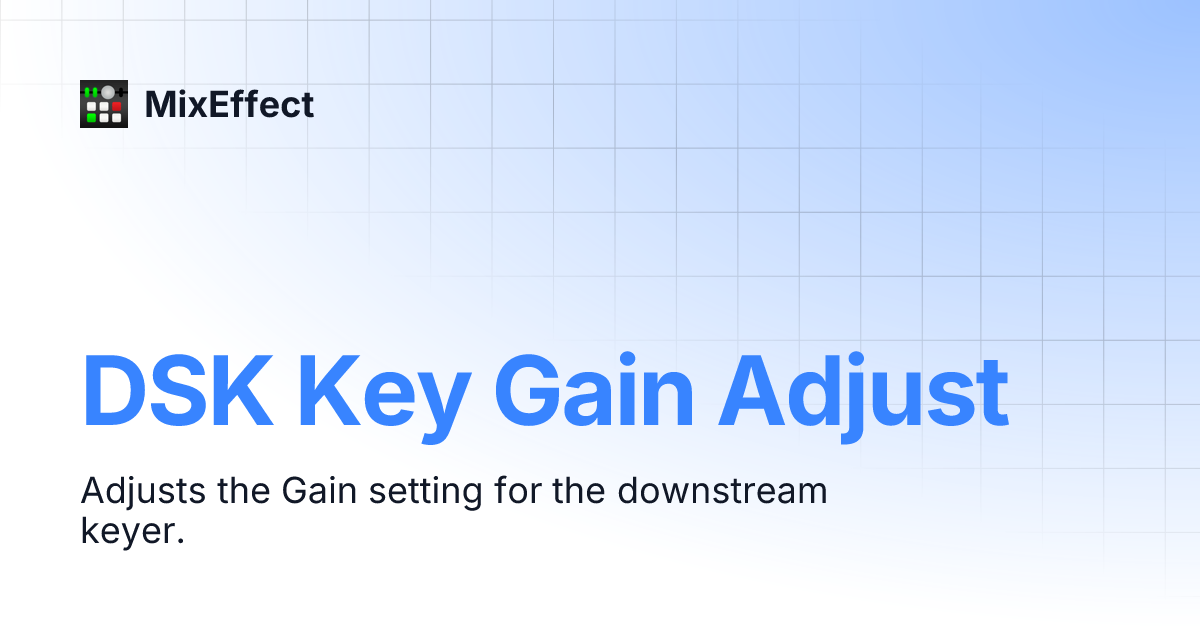 MixEffect

DSK Key Gain Adjust

Adjusts the Gain setting for the downstream keyer.